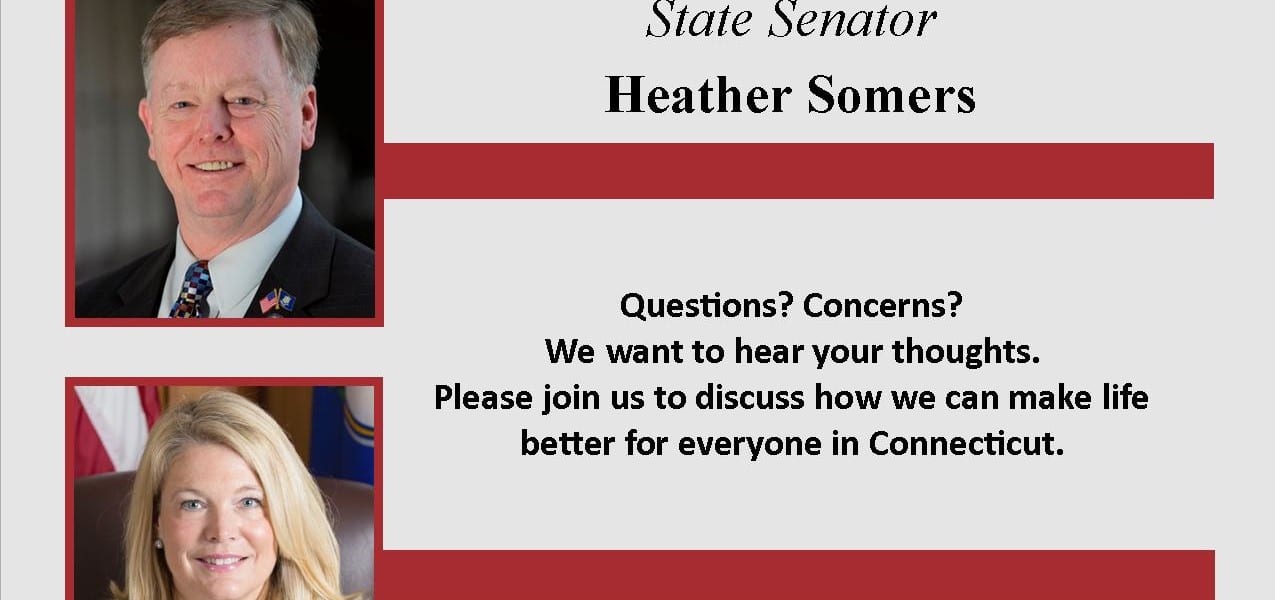 State Senator
Heather Somers

Questions? Concerns?
We want to hear your thoughts.
Please join us to discuss how we can make life better for everyone in Connecticut.